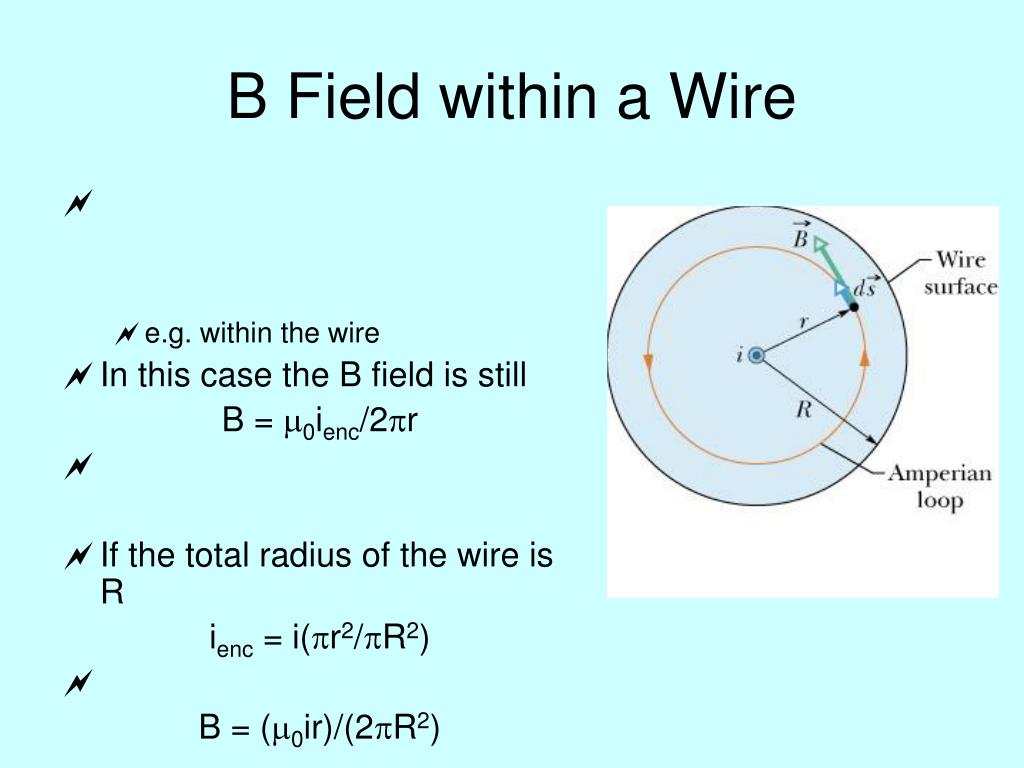 B Field within a Wire

e.g. within the wire

In this case the B field is still

$B = \mu_0 i_{enc}/2\pi r$

If the total radius of the wire is R

$i_{enc} = i(\pi r^2/\pi R^2)$

$B = (\mu_0 ir)/(2\pi R^2)$

$\vec{B}$

$d\vec{s}$

Wire surface

$r$

$i$

$R$

Amperian loop